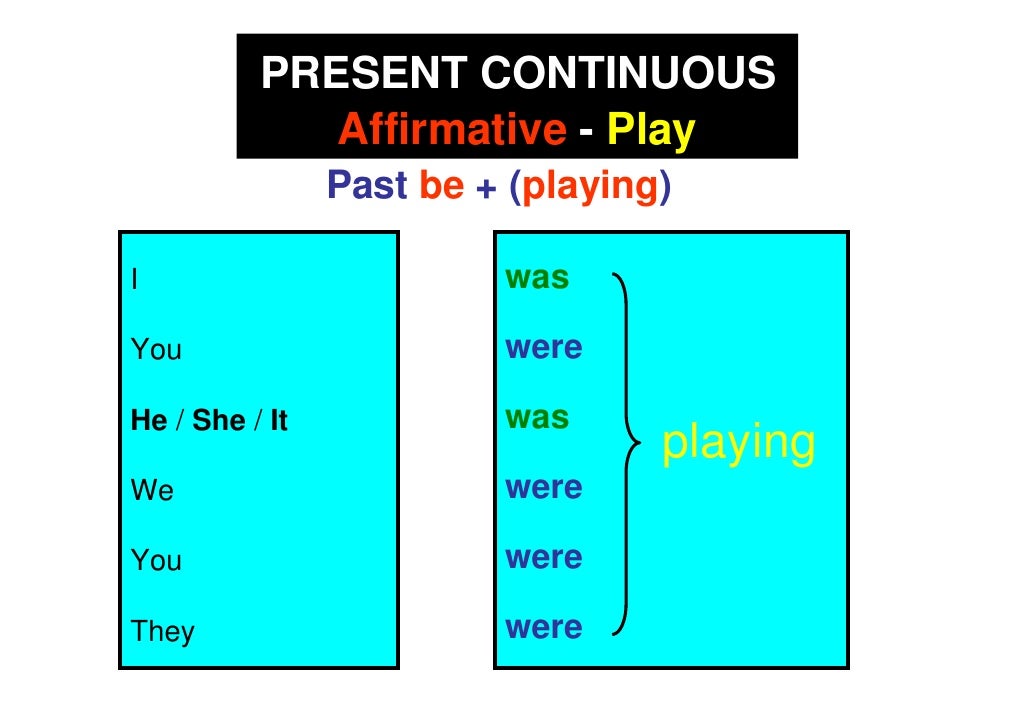 PRESENT CONTINUOUS
Affirmative - Play
Past be + (playing)

I
You
He / She / It
We
You
They

was
were
was
were
were
were

playing